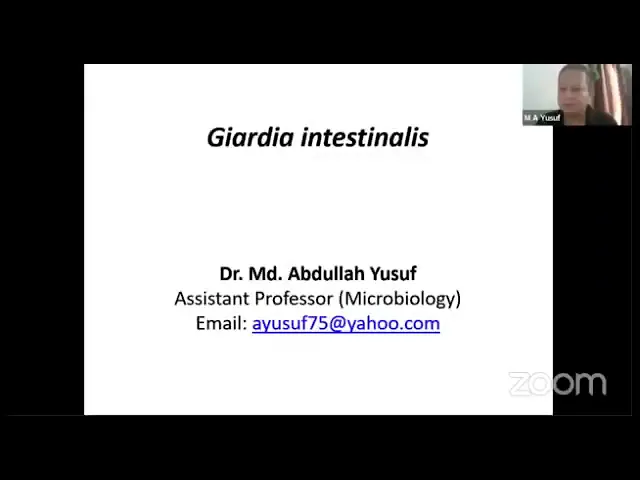 M A Yusuf

Giardia intestinalis

Dr. Md. Abdullah Yusuf
Assistant Professor (Microbiology)
Email: ayusuf75@yahoo.com

zoom